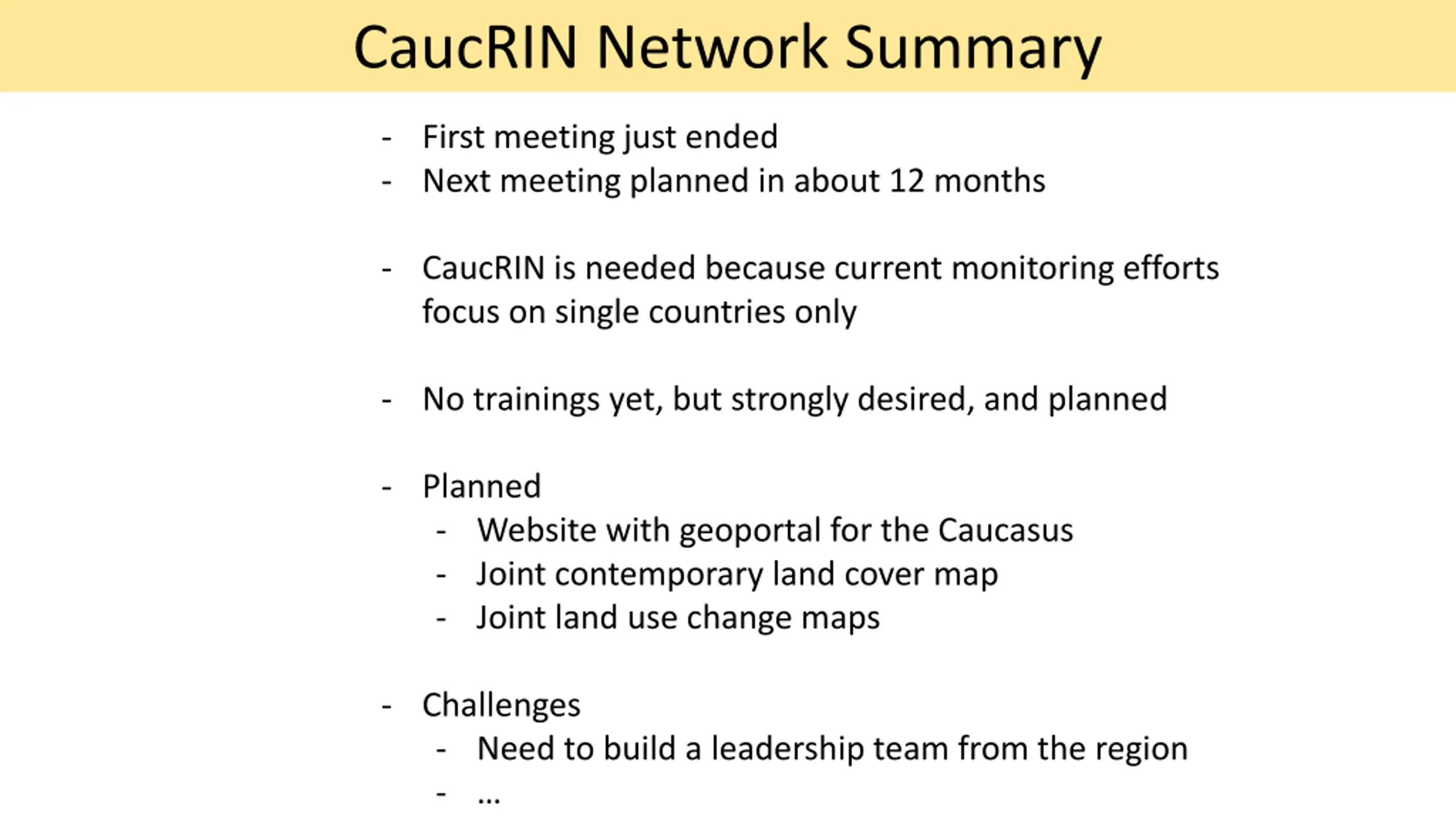 CaucRIN Network Summary

- First meeting just ended
- Next meeting planned in about 12 months

- CaucRIN is needed because current monitoring efforts focus on single countries only

- No trainings yet, but strongly desired, and planned

- Planned
  - Website with geoportal for the Caucasus
  - Joint contemporary land cover map
  - Joint land use change maps

- Challenges
  - Need to build a leadership team from the region
  - ...